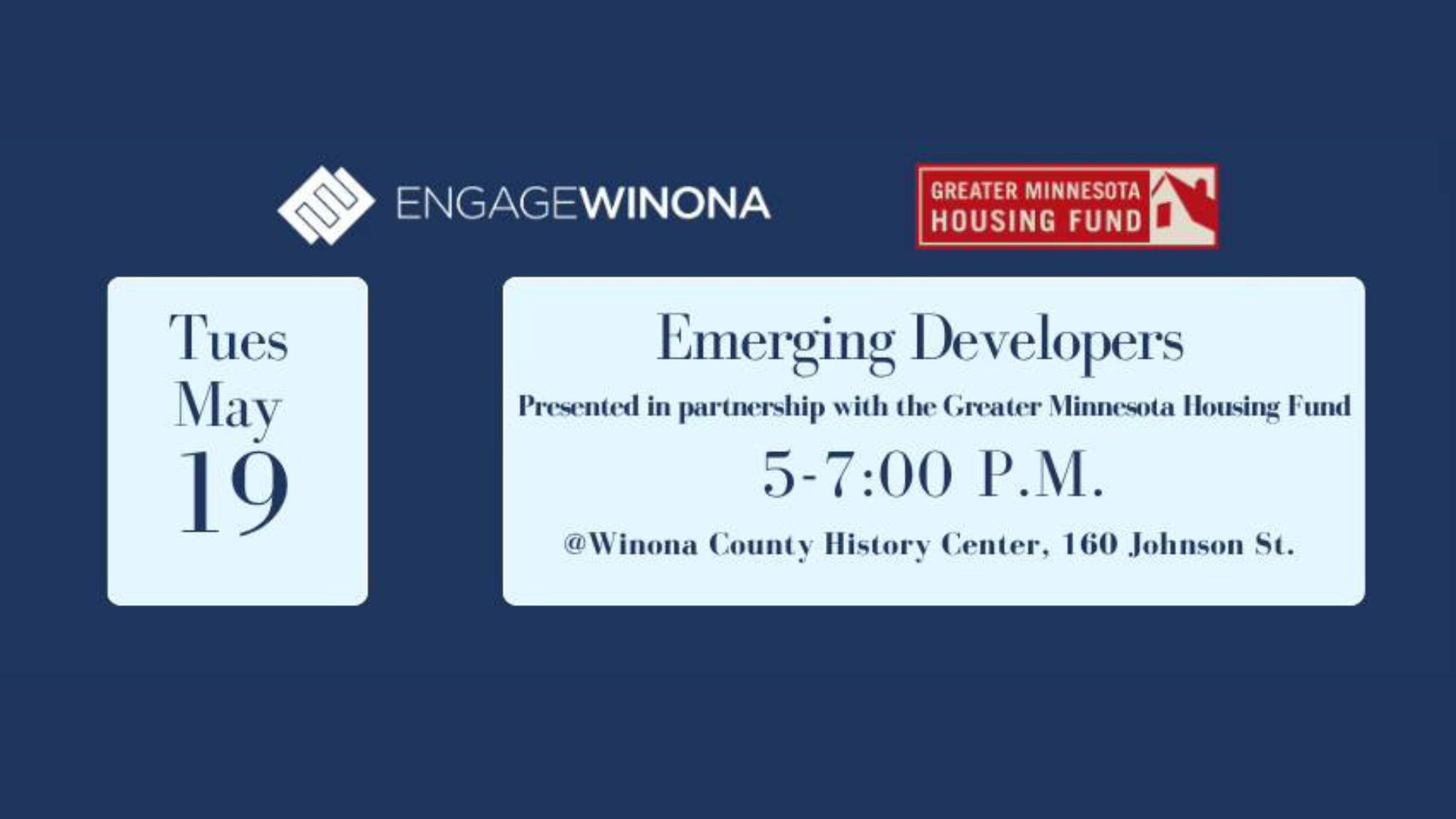 ENGAGEWINONA

GREATER MINNESOTA HOUSING FUND

Tues
May
19

Emerging Developers

Presented in partnership with the Greater Minnesota Housing Fund

5-7:00 P.M.

@Winona County History Center, 160 Johnson St.